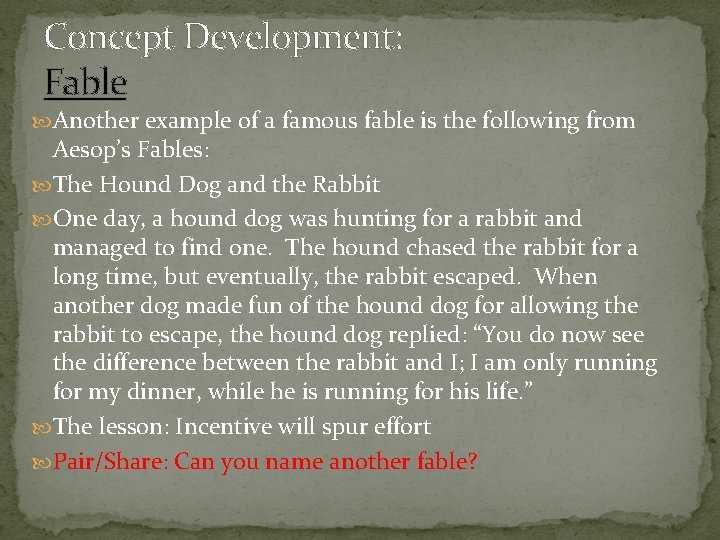 Concept Development: Fable

Another example of a famous fable is the following from Aesop's Fables:

The Hound Dog and the Rabbit

One day, a hound dog was hunting for a rabbit and managed to find one. The hound chased the rabbit for a long time, but eventually, the rabbit escaped. When another dog made fun of the hound dog for allowing the rabbit to escape, the hound dog replied: "You do now see the difference between the rabbit and I; I am only running for my dinner, while he is running for his life."

The lesson: Incentive will spur effort

Pair/Share: Can you name another fable?